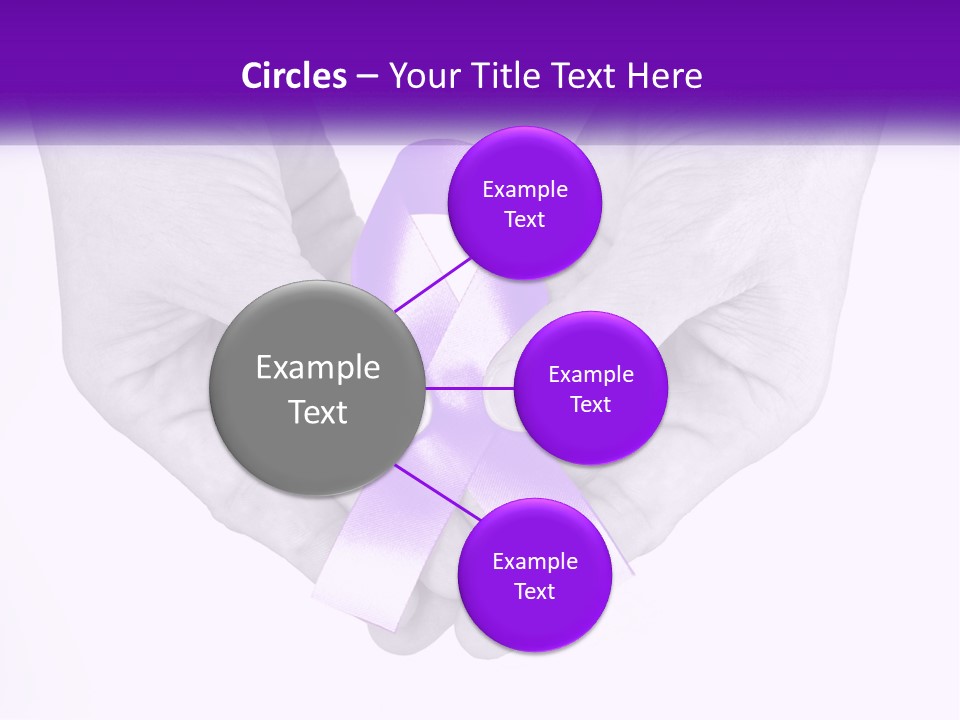 Circles – Your Title Text Here

Example Text

Example Text

Example Text

Example Text